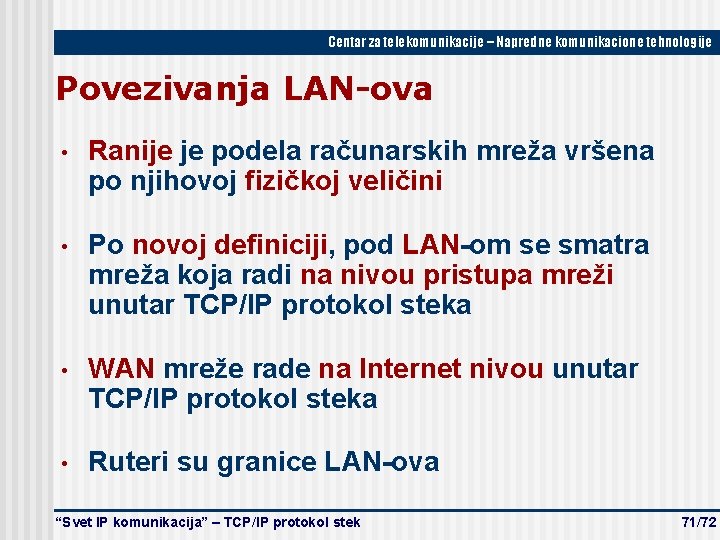 Centar za telekomunikacije – Napredne komunikacione tehnologije

Povezivanja LAN-ova

• Ranije je podela računarskih mreža vršena po njihovoj fizičkoj veličini

• Po novoj definiciji, pod LAN-om se smatra mreža koja radi na nivou pristupa mreži unutar TCP/IP protokol steka

• WAN mreže rade na Internet nivou unutar TCP/IP protokol steka

• Ruteri su granice LAN-ova

"Svet IP komunikacija" – TCP/IP protokol stek

71/72